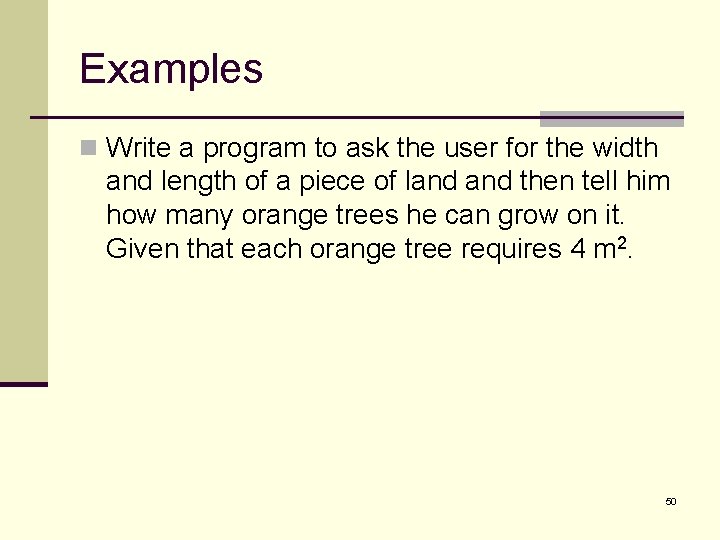 Examples

Write a program to ask the user for the width and length of a piece of land and then tell him how many orange trees he can grow on it. Given that each orange tree requires 4 $m^2$.

50